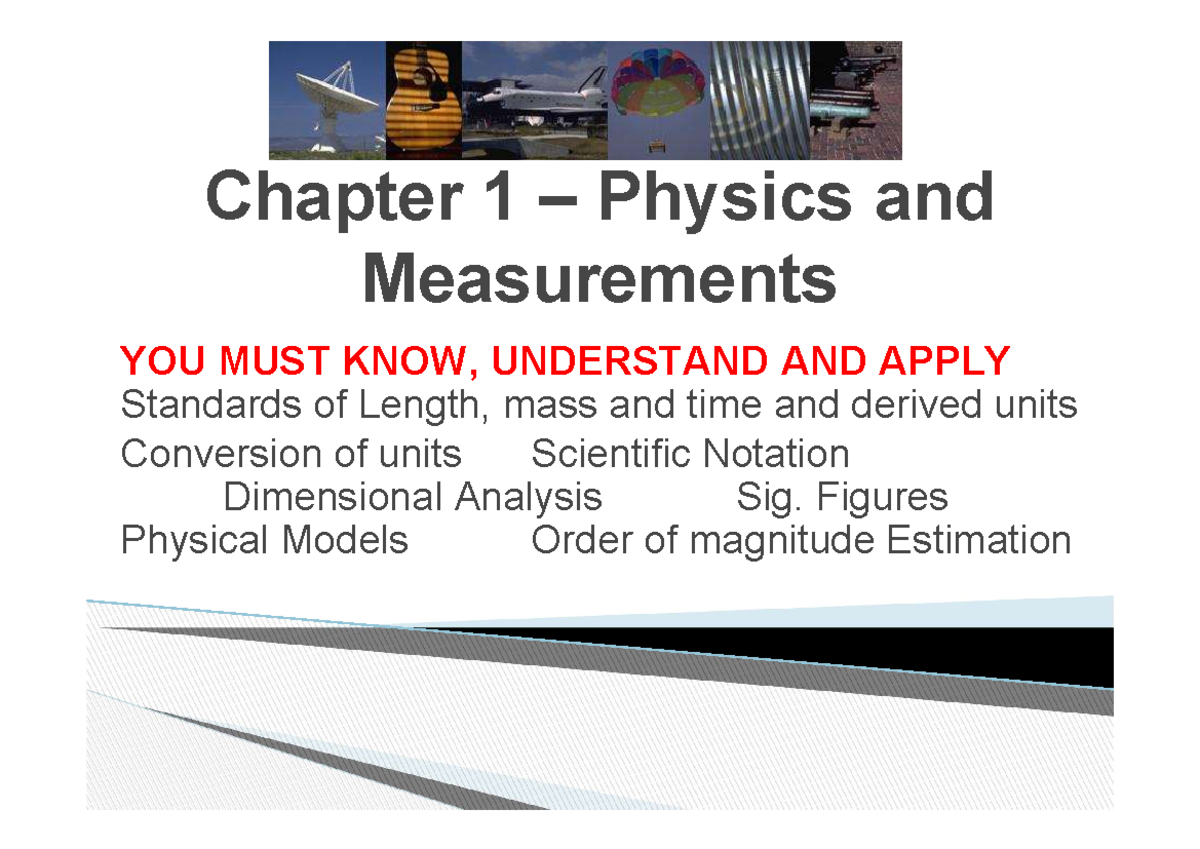 Chapter 1 – Physics and Measurements

YOU MUST KNOW, UNDERSTAND AND APPLY
Standards of Length, mass and time and derived units
Conversion of units Scientific Notation
Dimensional Analysis Sig. Figures
Physical Models Order of magnitude Estimation